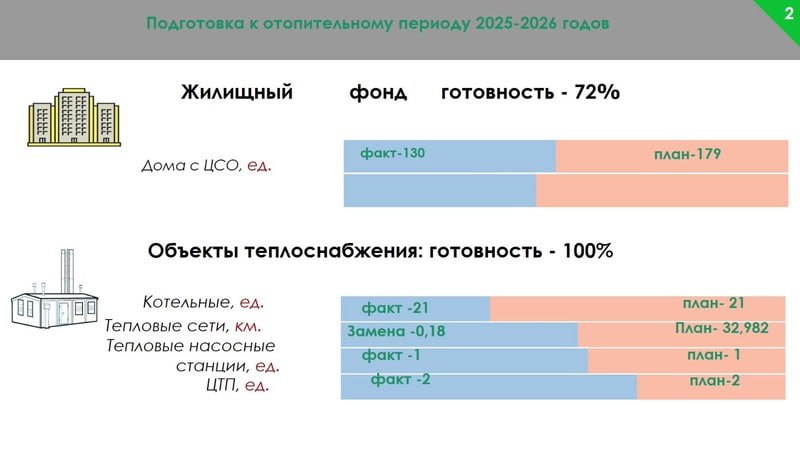 Подготовка к отопительному периоду 2025-2026 годов

2

Жилищный фонд готовность - 72%

Дома с ЦСО, ед.

факт-130

план-179

Объекты теплоснабжения: готовность - 100%

Котельные, ед.

Тепловые сети, км.

Тепловые насосные станции, ед.

ЦТП, ед.

факт -21

план- 21

Замена -0,18

План- 32,982

факт -1

план- 1

факт -2

план-2